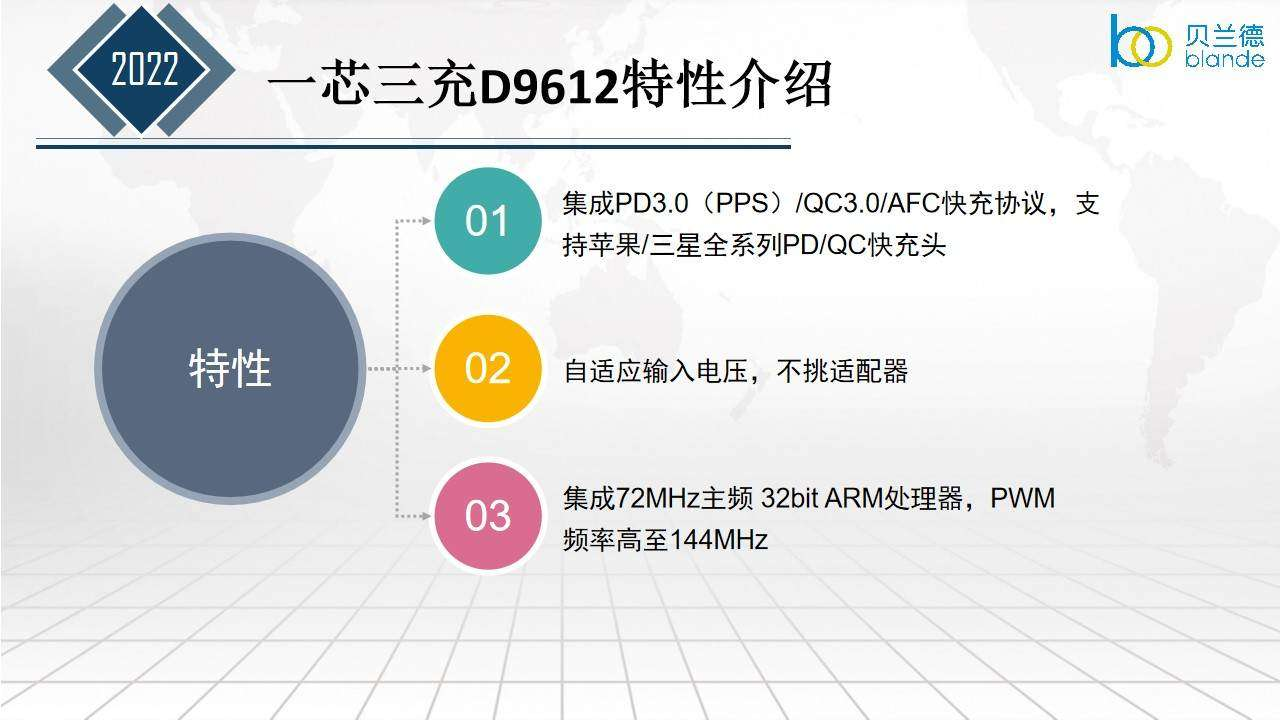 2022

一芯三充D9612特性介绍

贝兰德
blande

特性

01
集成PD3.0（PPS）/QC3.0/AFC快充协议，支持苹果/三星全系列PD/QC快充头

02
自适应输入电压，不挑适配器

03
集成72MHz主频 32bit ARM处理器，PWM频率高至144MHz